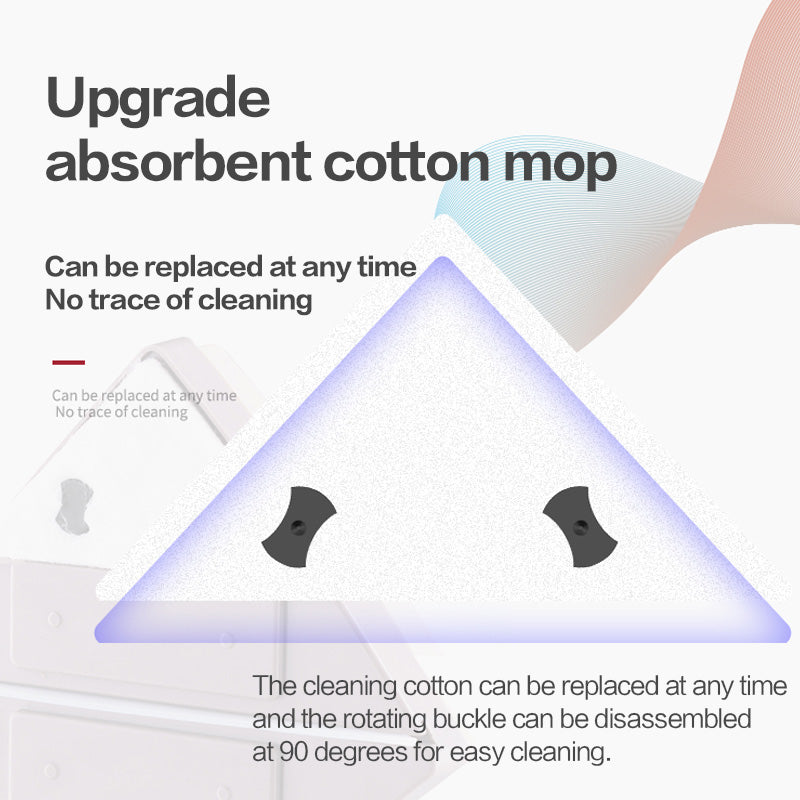 Upgrade absorbent cotton mop

Can be replaced at any time
No trace of cleaning

Can be replaced at any time
No trace of cleaning

The cleaning cotton can be replaced at any time and the rotating buckle can be disassembled at 90 degrees for easy cleaning.